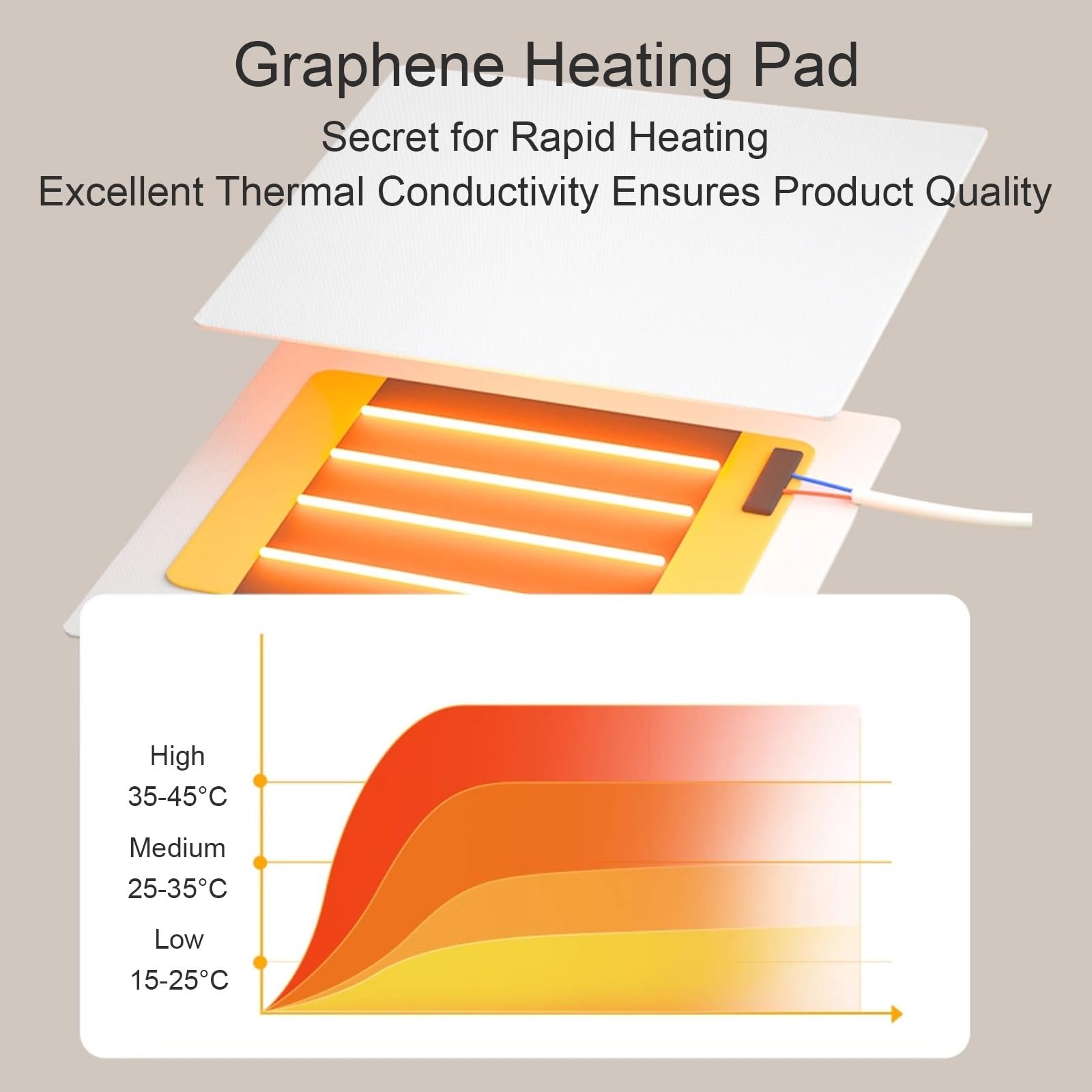 Graphene Heating Pad

Secret for Rapid Heating

Excellent Thermal Conductivity Ensures Product Quality

High
35-45°C

Medium
25-35°C

Low
15-25°C